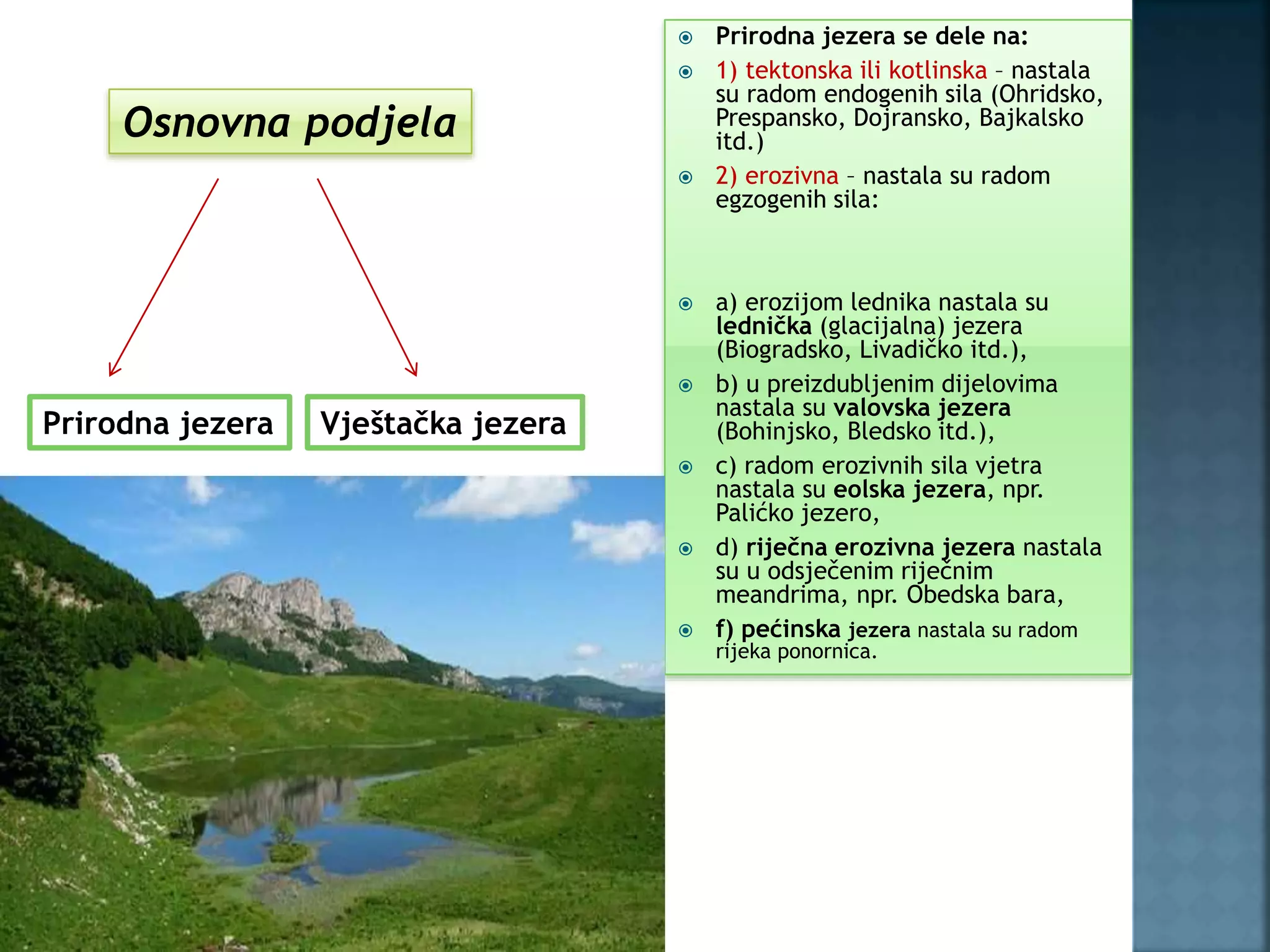 Osnovna podjela

Prirodna jezera

Vještačka jezera

Prirodna jezera se dele na:

1) tektonska ili kotlinska – nastala su radom endogenih sila (Ohridsko, Prespansko, Dojransko, Bajkalsko itd.)

2) erozivna – nastala su radom egzogenih sila:

a) erozijom lednika nastala su lednička (glacijalna) jezera (Biogradsko, Livadičko itd.),

b) u preizdubljenim dijelovima nastala su valovska jezera (Bohinjsko, Bledsko itd.),

c) radom erozivnih sila vjetra nastala su eolska jezera, npr. Palićko jezero,

d) riječna erozivna jezera nastala su u odsječenim riječnim meandrima, npr. Obedska bara,

f) pećinska jezera nastala su radom rijeka ponornica.